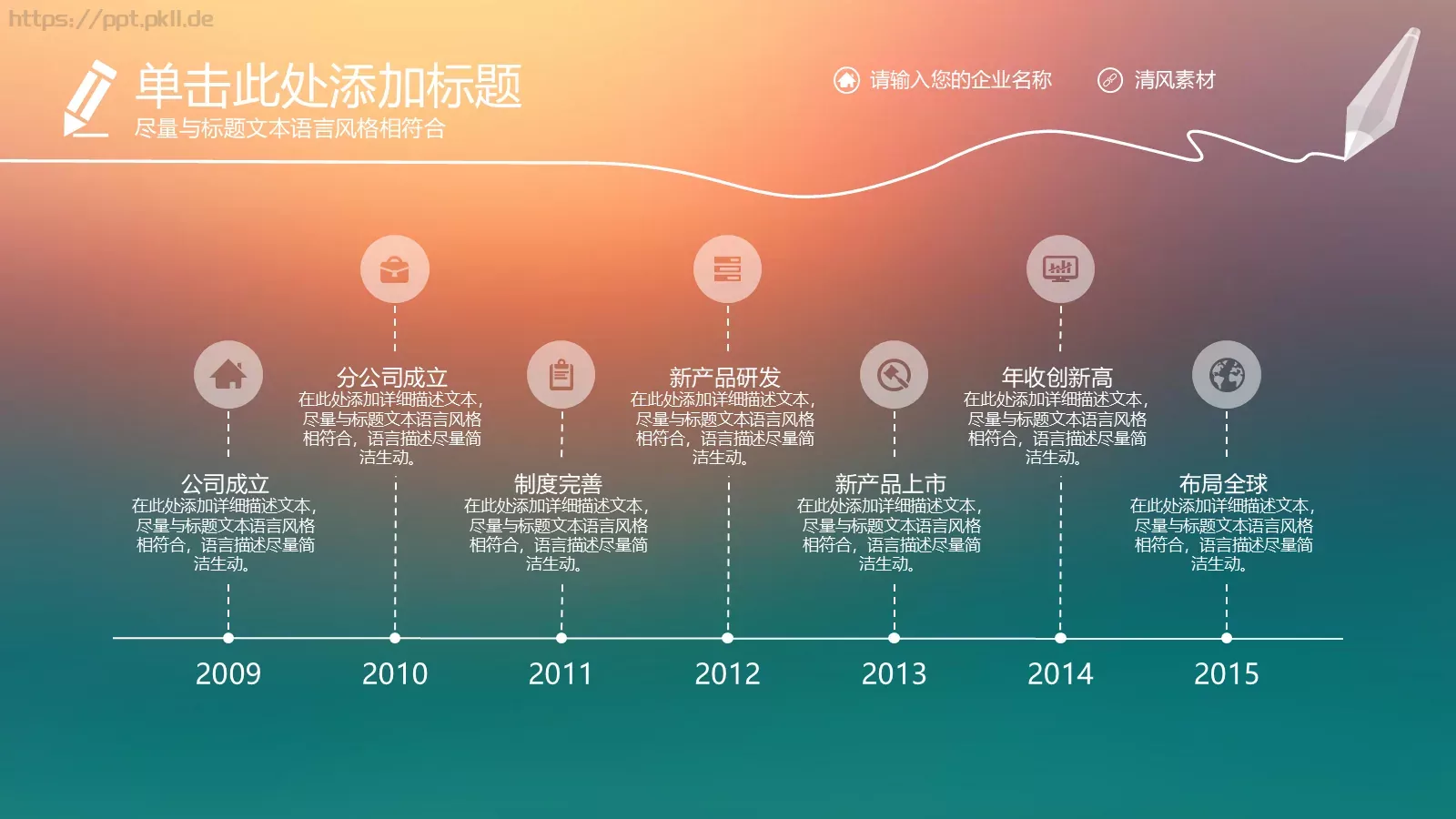 https://ppt.pkll.de

单击此处添加标题
尽量与标题文本语言风格相符合

请输入您的企业名称

清风素材

分公司成立
在此处添加详细描述文本，尽量与标题文本语言风格相符合，语言描述尽量简洁生动。

新产品研发
在此处添加详细描述文本，尽量与标题文本语言风格相符合，语言描述尽量简洁生动。

年收创新高
在此处添加详细描述文本，尽量与标题文本语言风格相符合，语言描述尽量简洁生动。

公司成立
在此处添加详细描述文本，尽量与标题文本语言风格相符合，语言描述尽量简洁生动。

制度完善
在此处添加详细描述文本，尽量与标题文本语言风格相符合，语言描述尽量简洁生动。

新产品上市
在此处添加详细描述文本，尽量与标题文本语言风格相符合，语言描述尽量简洁生动。

布局全球
在此处添加详细描述文本，尽量与标题文本语言风格相符合，语言描述尽量简洁生动。

2009 2010 2011 2012 2013 2014 2015